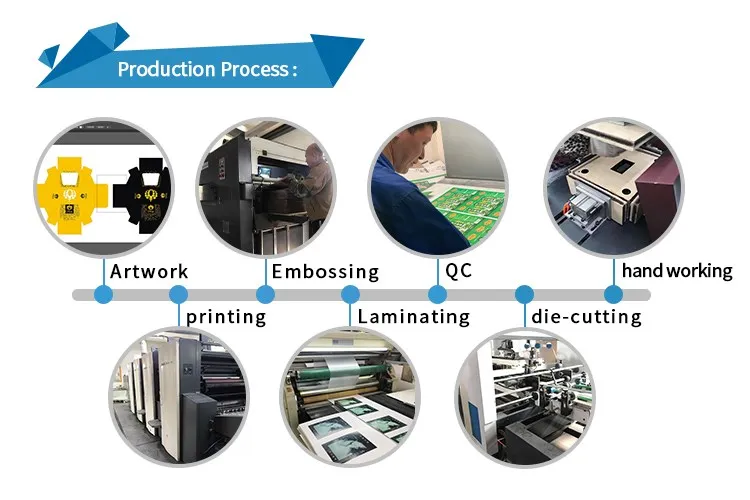 Production Process :

Artwork

printing

Embossing

Laminating

QC

die-cutting

hand working